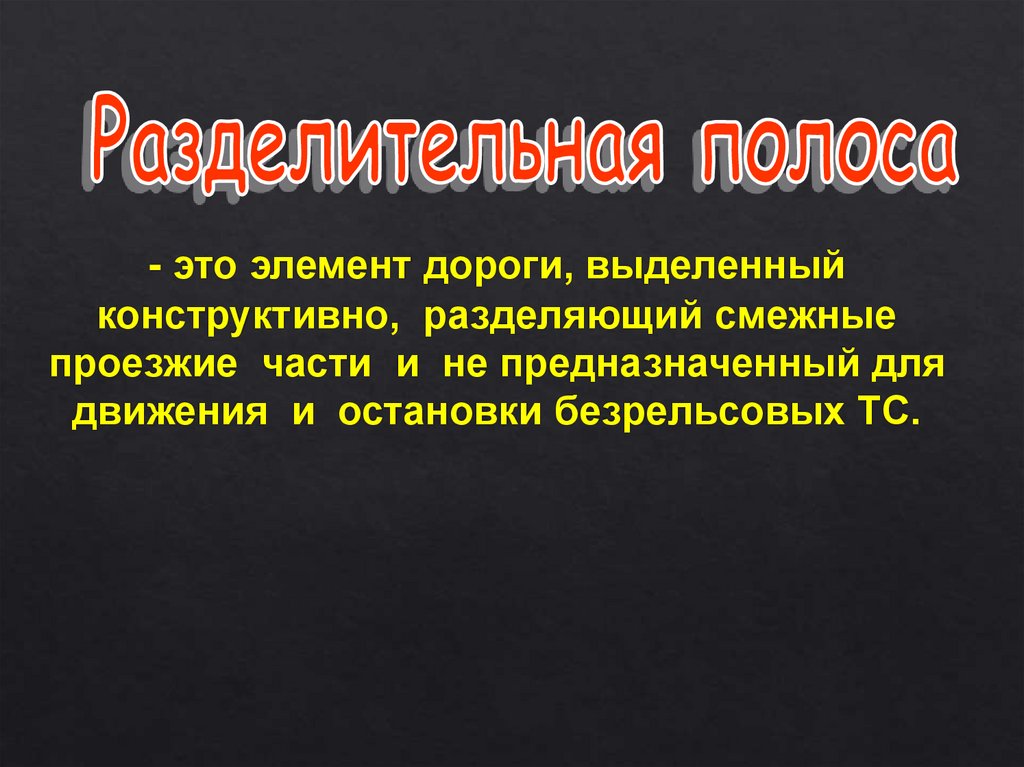 Разделительная полоса

- это элемент дороги, выделенный конструктивно, разделяющий смежные проезжие части и не предназначенный для движения и остановки безрельсовых ТС.